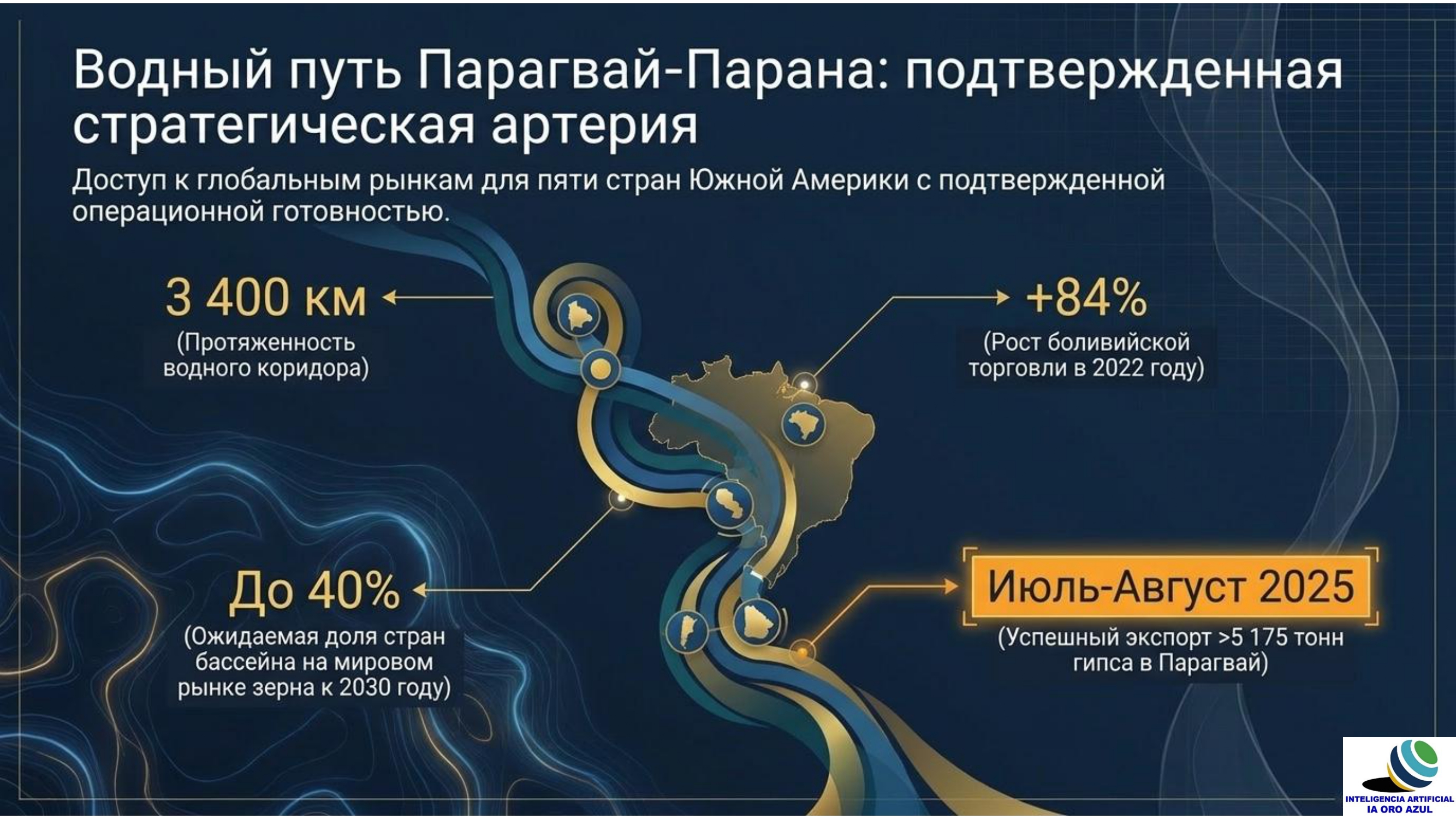 Водный путь Парагвай-Парана: подтвержденная стратегическая артерия

Доступ к глобальным рынкам для пяти стран Южной Америки с подтвержденной операционной готовностью.

3 400 км
(Протяженность водного коридора)

+84%
(Рост боливийской торговли в 2022 году)

До 40%
(Ожидаемая доля стран бассейна на мировом рынке зерна к 2030 году)

Июль-Август 2025
(Успешный экспорт >5 175 тонн гипса в Парагвай)

INTELIGENCIA ARTIFICIAL
IA ORO AZUL